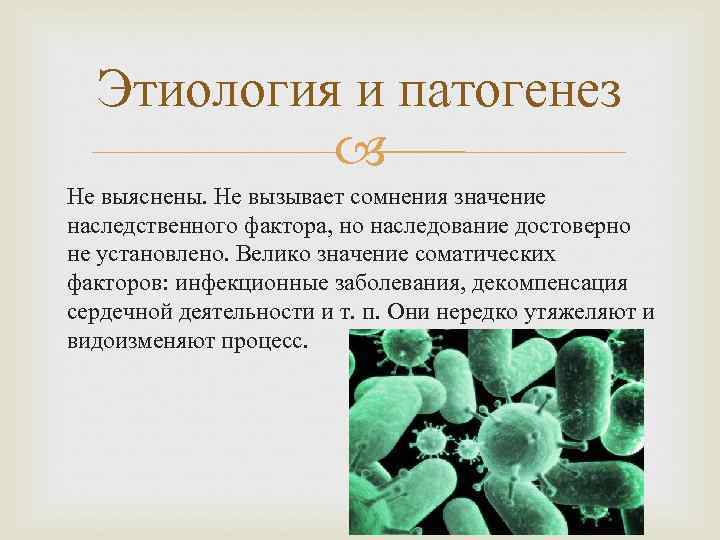 Этиология и патогенез

Не выяснены. Не вызывает сомнения значение наследственного фактора, но наследование достоверно не установлено. Велико значение соматических факторов: инфекционные заболевания, декомпенсация сердечной деятельности и т. п. Они нередко утяжеляют и видоизменяют процесс.